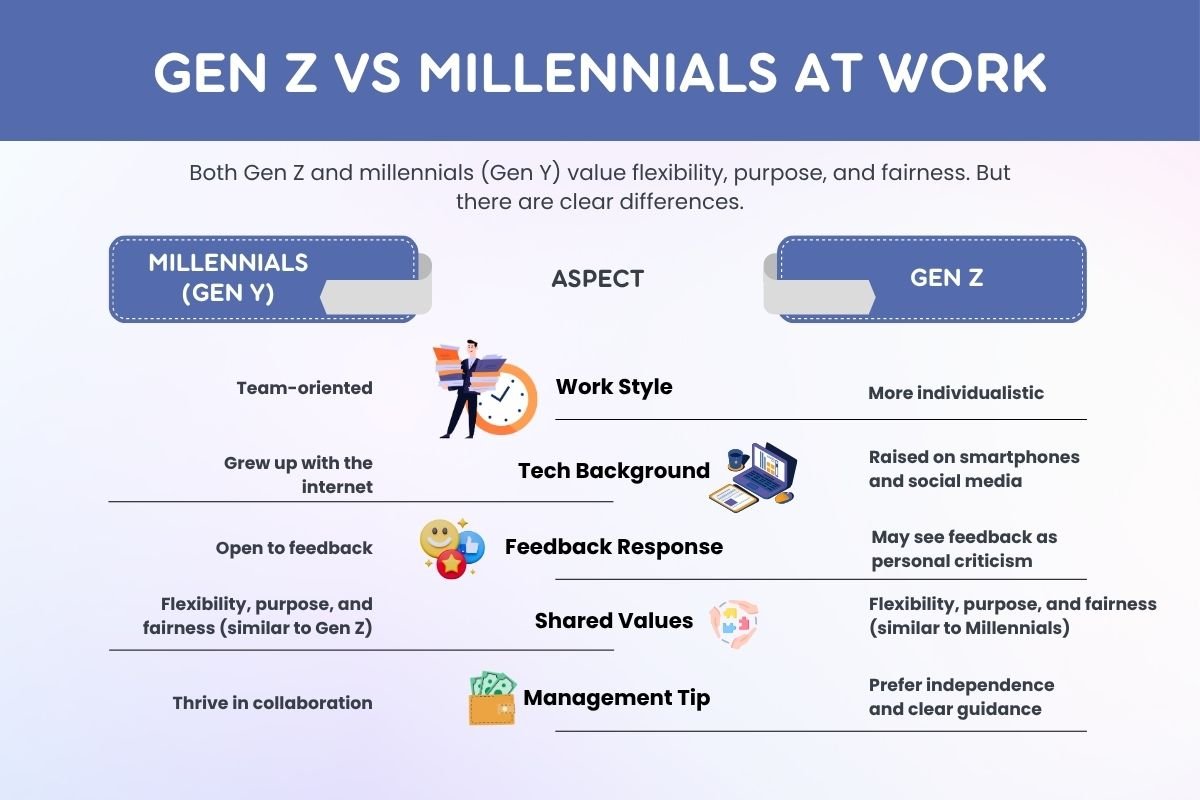 GEN Z VS MILLENNIALS AT WORK

Both Gen Z and millennials (Gen Y) value flexibility, purpose, and fairness. But there are clear differences.

| MILLENNIALS (GEN Y) | ASPECT | GEN Z |
|---|---|---|
| Team-oriented | Work Style | More individualistic |
| Grew up with the internet | Tech Background | Raised on smartphones and social media |
| Open to feedback | Feedback Response | May see feedback as personal criticism |
| Flexibility, purpose, and fairness (similar to Gen Z) | Shared Values | Flexibility, purpose, and fairness (similar to Millennials) |
| Thrive in collaboration | Management Tip | Prefer independence and clear guidance |